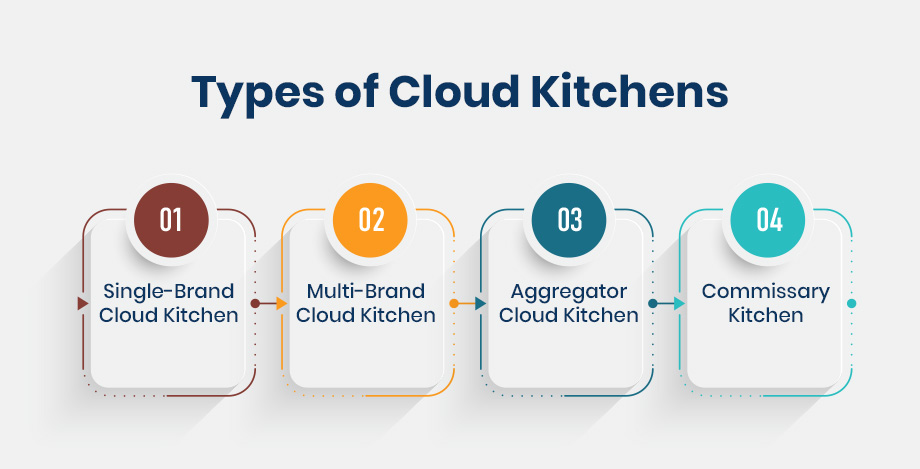 Types of Cloud Kitchens

01
Single-Brand Cloud Kitchen

02
Multi-Brand Cloud Kitchen

03
Aggregator Cloud Kitchen

04
Commissary Kitchen